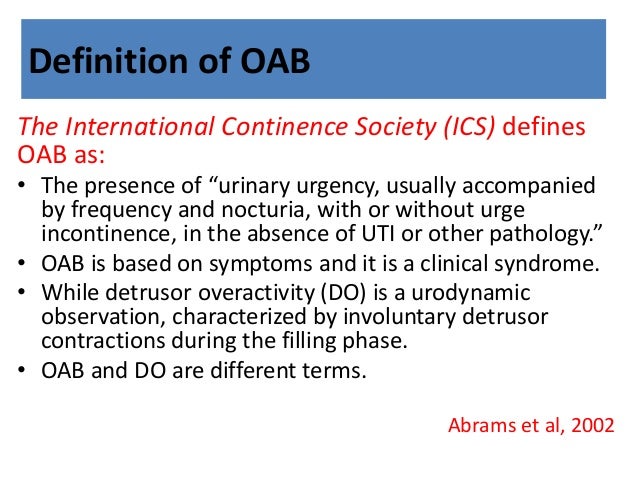 Definition of OAB

The International Continence Society (ICS) defines OAB as:

• The presence of “urinary urgency, usually accompanied by frequency and nocturia, with or without urge incontinence, in the absence of UTI or other pathology.”
• OAB is based on symptoms and it is a clinical syndrome.
• While detrusor overactivity (DO) is a urodynamic observation, characterized by involuntary detrusor contractions during the filling phase.
• OAB and DO are different terms.

Abrams et al, 2002